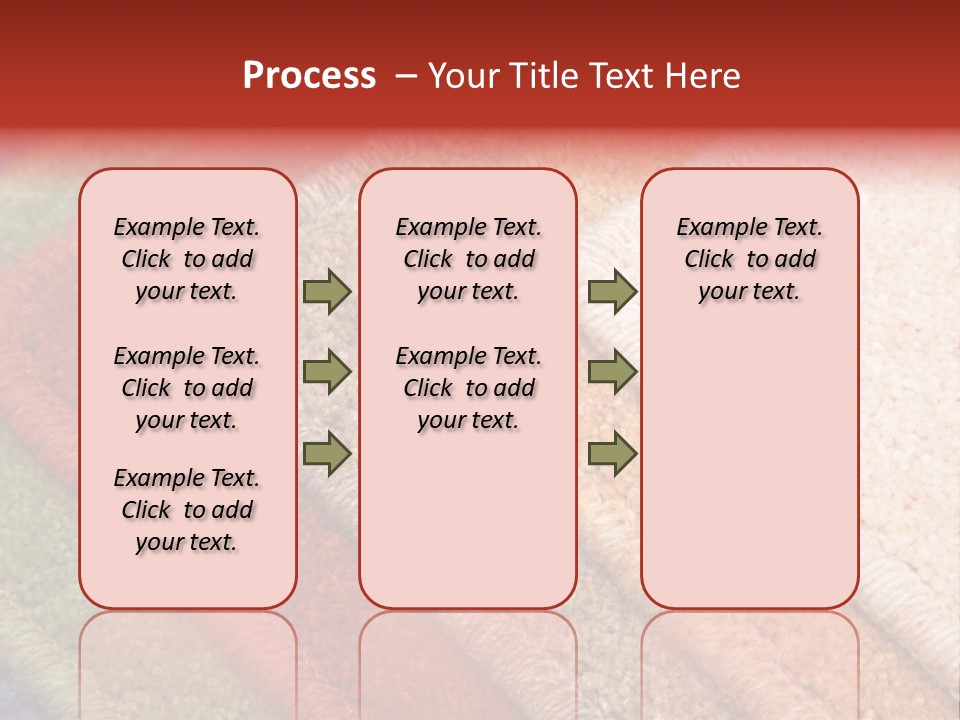 Process – Your Title Text Here

Example Text. Click to add your text.

Example Text. Click to add your text.

Example Text. Click to add your text.

Example Text. Click to add your text.

Example Text. Click to add your text.

Example Text. Click to add your text.